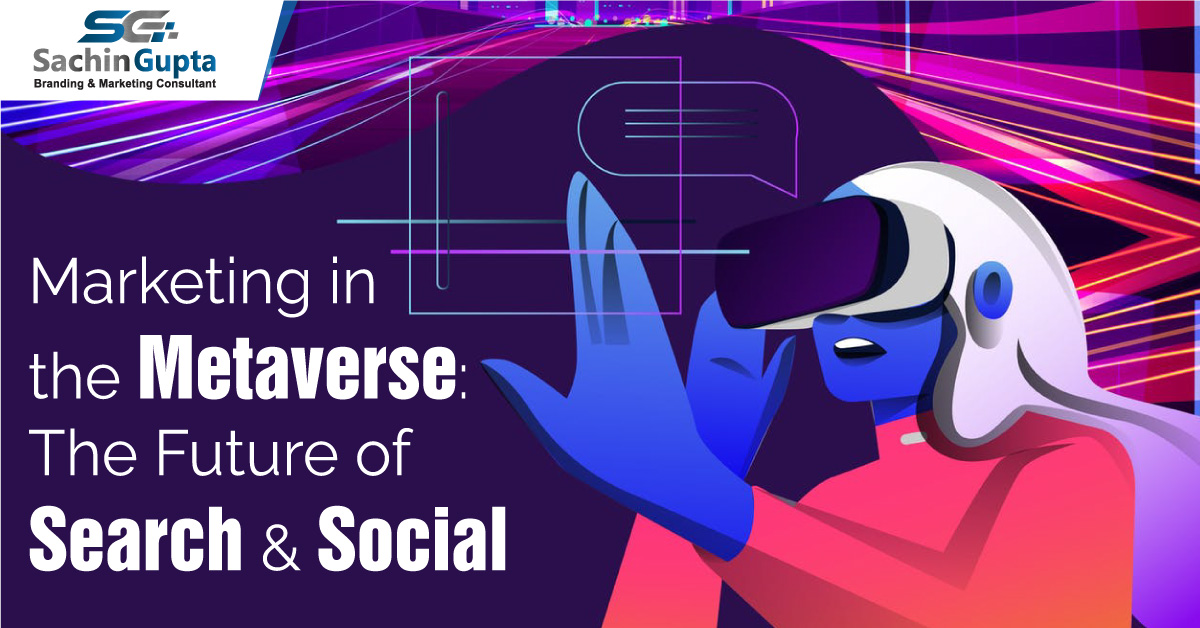 SG
SachinGupta
Branding & Marketing Consultant

Marketing in the Metaverse: The Future of Search & Social